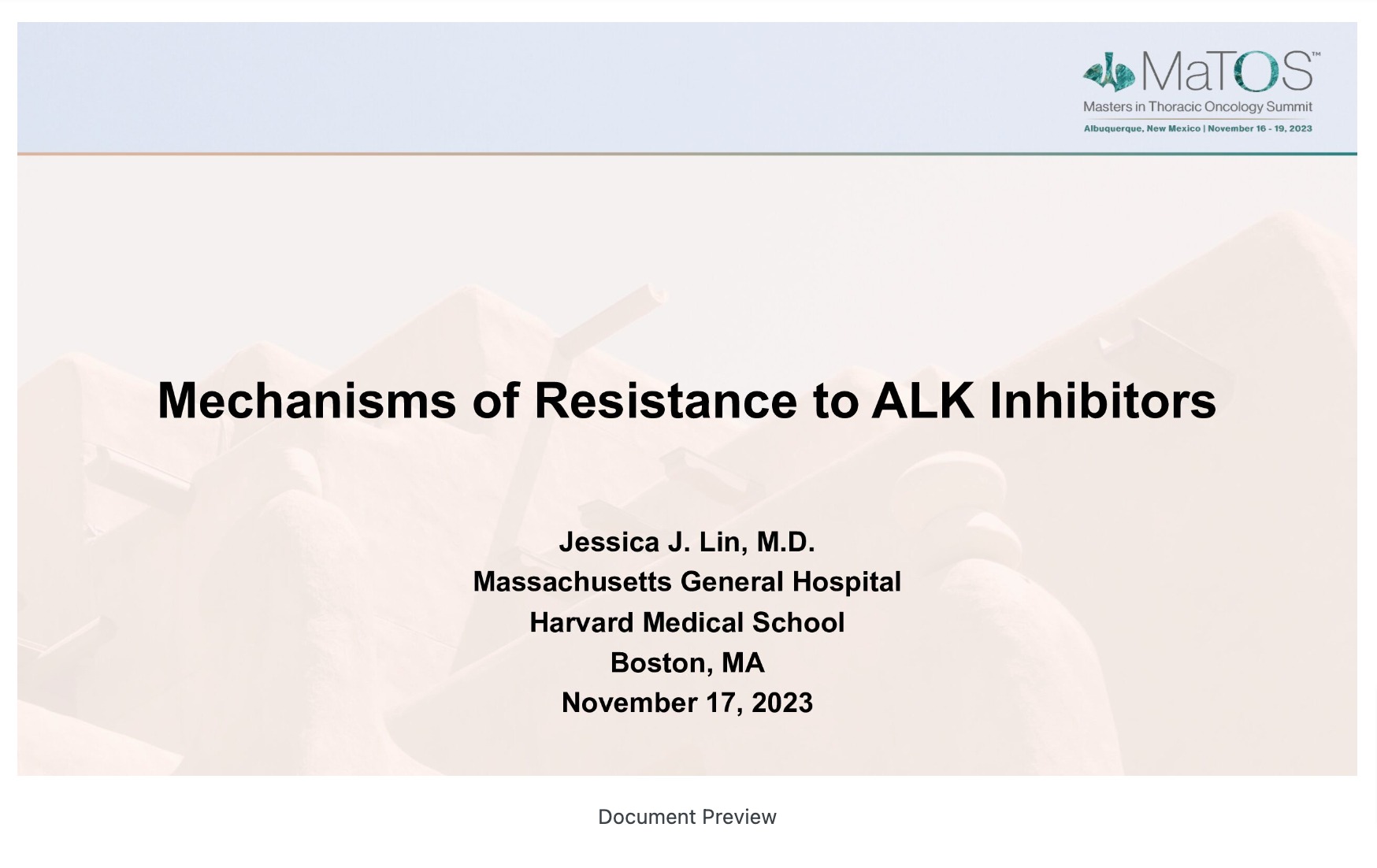 MaTOS™
Masters in Thoracic Oncology Summit
Albuquerque, New Mexico | November 16 - 19, 2023

Mechanisms of Resistance to ALK Inhibitors

Jessica J. Lin, M.D.
Massachusetts General Hospital
Harvard Medical School
Boston, MA
November 17, 2023

Document Preview